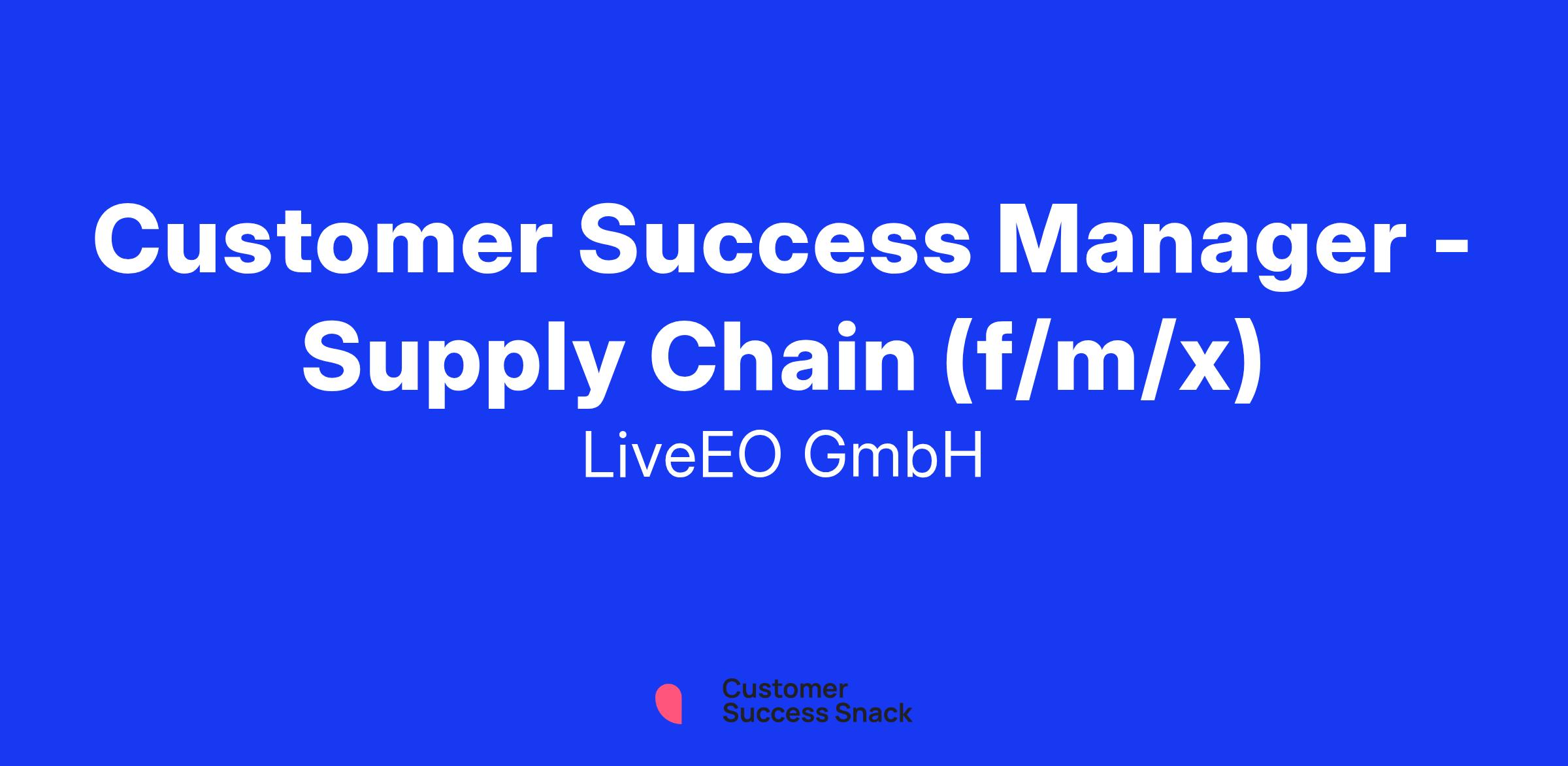 Customer Success Manager - Supply Chain (f/m/x)

LiveEO GmbH

Customer Success Snack